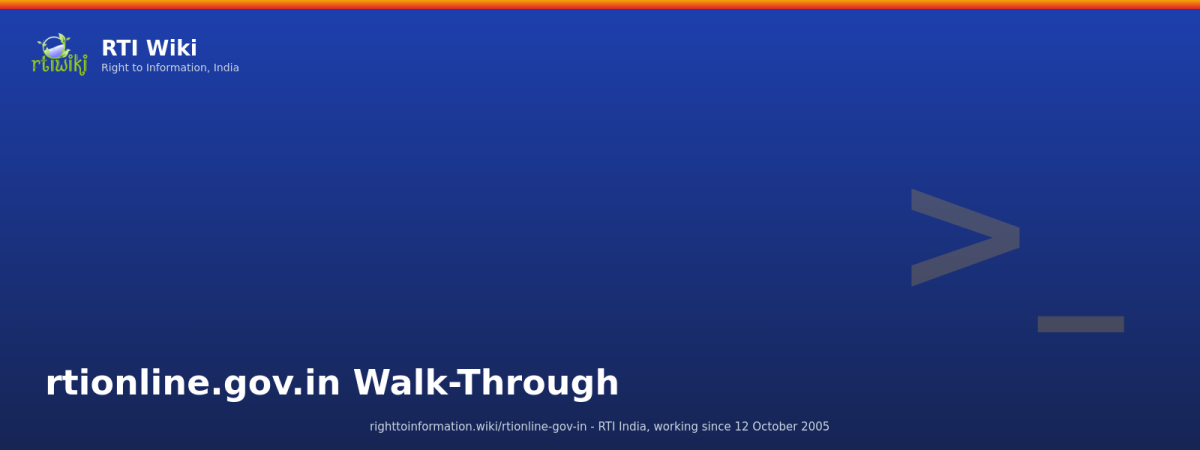 rtiwiki

RTI Wiki
Right to Information, India

>_

rtionline.gov.in Walk-Through

righttoinformation.wiki/rtionline-gov-in - RTI India, working since 12 October 2005